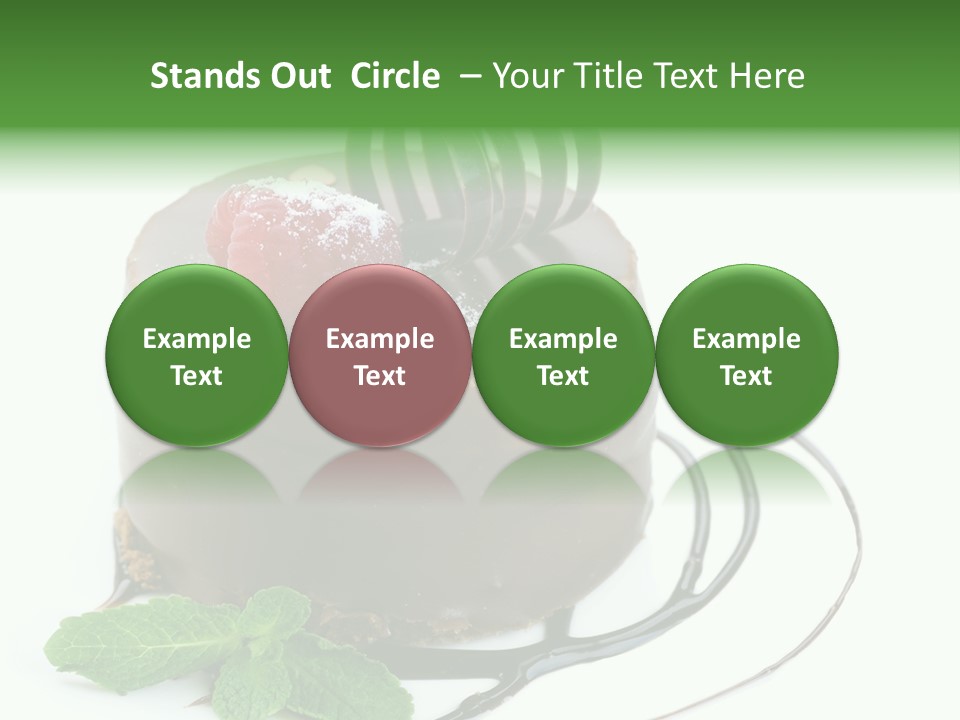 Stands Out Circle – Your Title Text Here

Example Text

Example Text

Example Text

Example Text